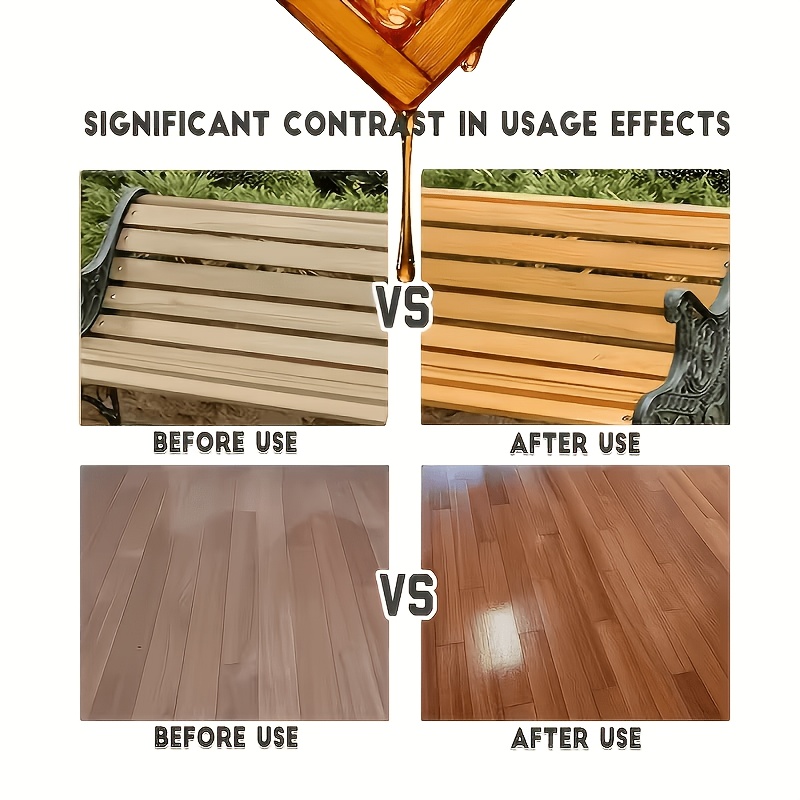 SIGNIFICANT CONTRAST IN USAGE EFFECTS

VS

BEFORE USE

AFTER USE

VS

BEFORE USE

AFTER USE